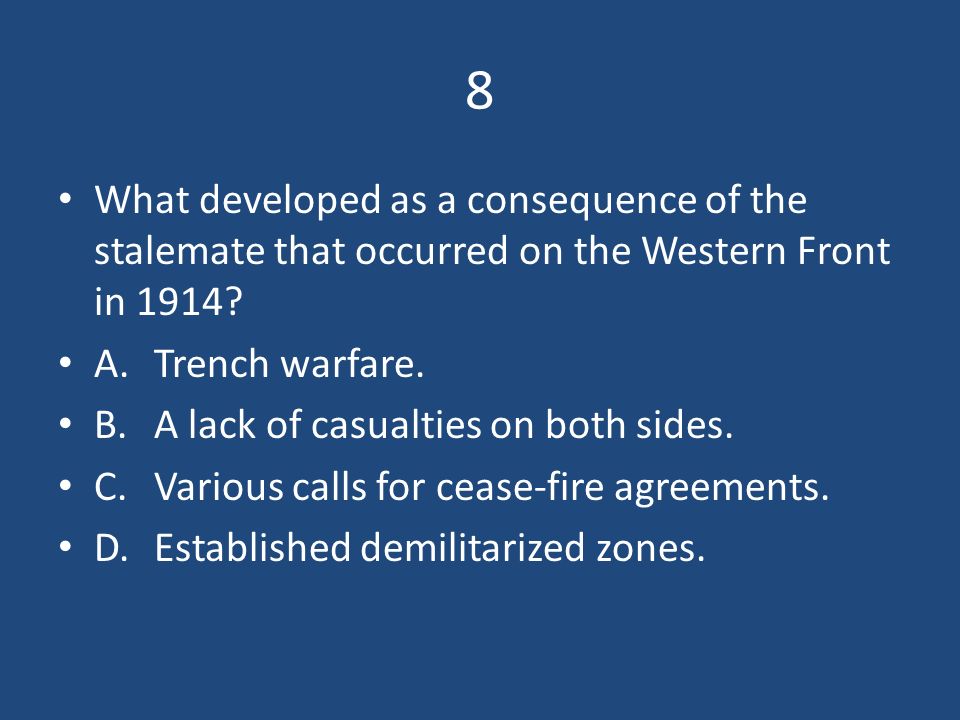 8

• What developed as a consequence of the stalemate that occurred on the Western Front in 1914?
• A. Trench warfare.
• B. A lack of casualties on both sides.
• C. Various calls for cease-fire agreements.
• D. Established demilitarized zones.